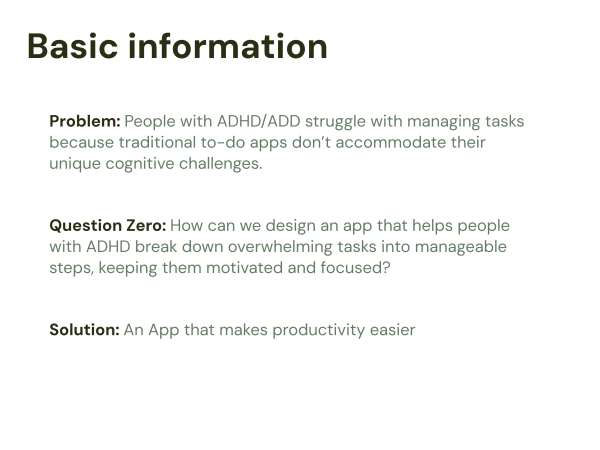 Basic information

Problem: People with ADHD/ADD struggle with managing tasks because traditional to-do apps don't accommodate their unique cognitive challenges.

Question Zero: How can we design an app that helps people with ADHD break down overwhelming tasks into manageable steps, keeping them motivated and focused?

Solution: An App that makes productivity easier